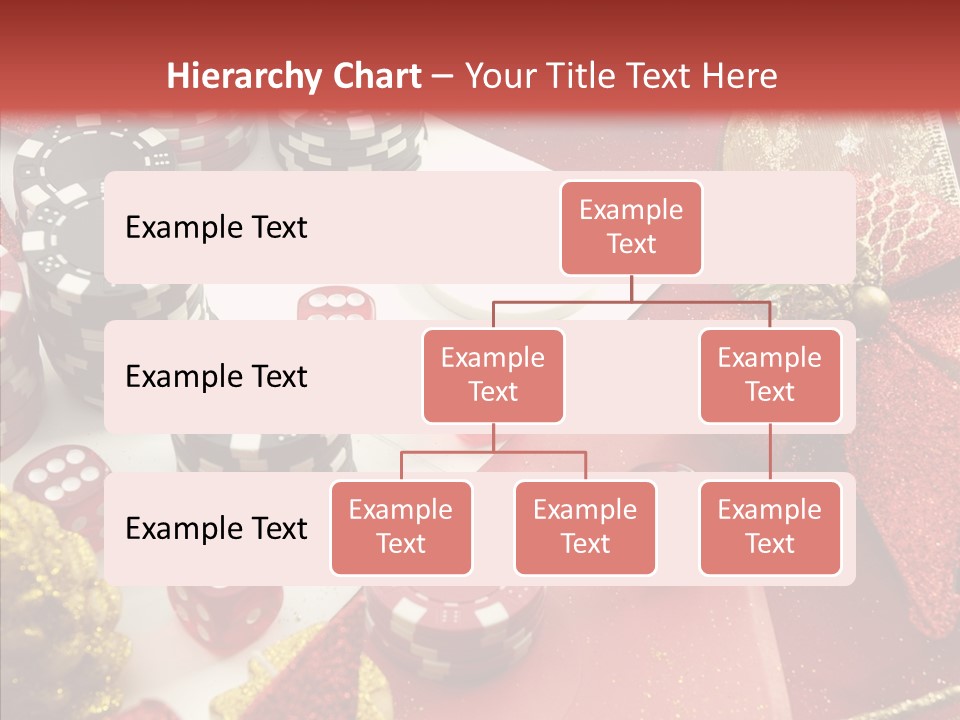 Hierarchy Chart – Your Title Text Here

Example Text

Example Text

Example Text

Example Text

Example Text

Example Text

Example Text

Example Text

Example Text